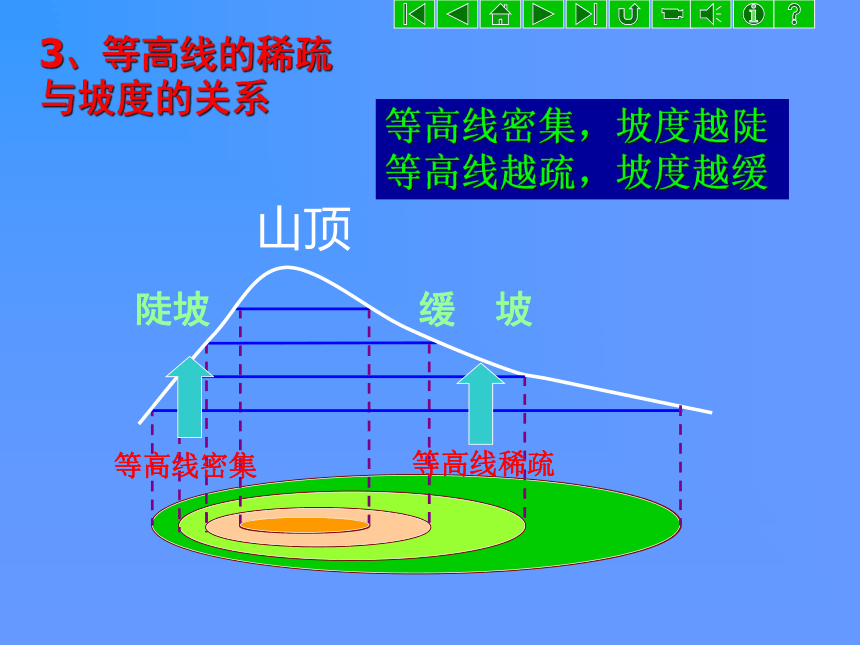 3、等高线的稀疏与坡度的关系

等高线密集，坡度越陡
等高线越疏，坡度越缓

山顶

陡坡

缓 坡

等高线密集

等高线稀疏